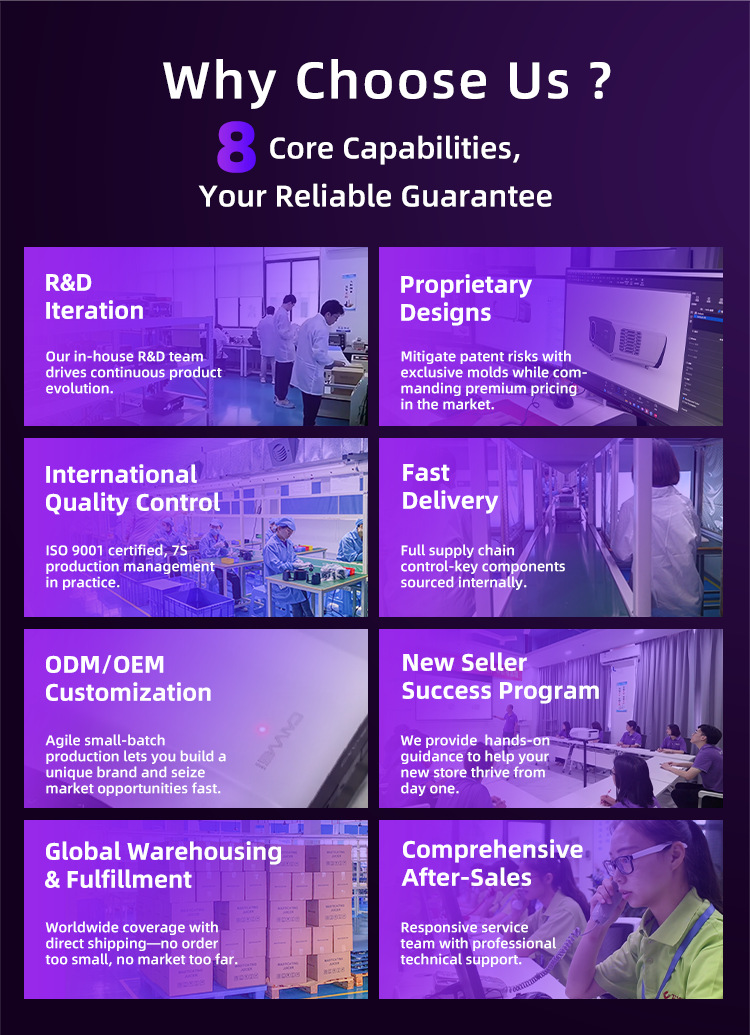 Why Choose Us ?

8 Core Capabilities, Your Reliable Guarantee

R&D Iteration

Our in-house R&D team drives continuous product evolution.

Proprietary Designs

Mitigate patent risks with exclusive molds while commanding premium pricing in the market.

International Quality Control

ISO 9001 certified, 7S production management in practice.

Fast Delivery

Full supply chain control-key components sourced internally.

ODM/OEM Customization

Agile small-batch production lets you build a unique brand and seize market opportunities fast.

New Seller Success Program

We provide hands-on guidance to help your new store thrive from day one.

Global Warehousing & Fulfillment

Worldwide coverage with direct shipping—no order too small, no market too far.

Comprehensive After-Sales

Responsive service team with professional technical support.